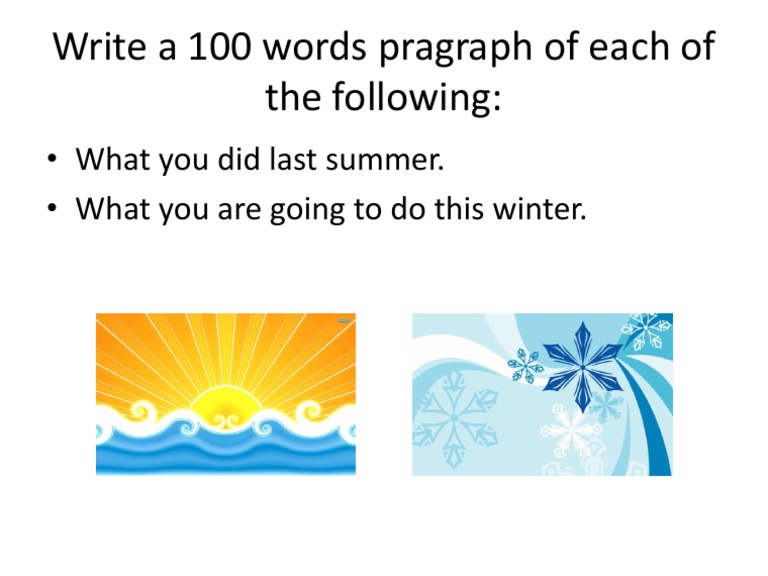 Write a 100 words pragraph of each of the following:

• What you did last summer.
• What you are going to do this winter.